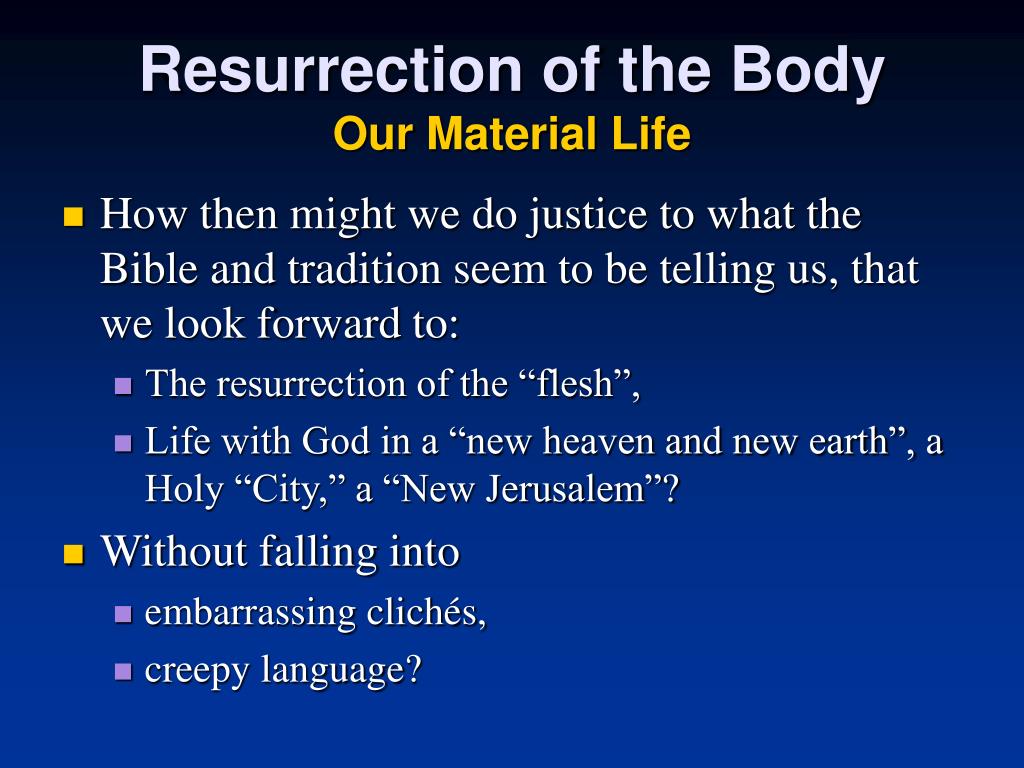 Resurrection of the Body
Our Material Life

How then might we do justice to what the Bible and tradition seem to be telling us, that we look forward to:

The resurrection of the “flesh”,

Life with God in a “new heaven and new earth”, a Holy “City,” a “New Jerusalem”?

Without falling into

embarrassing clichés,

creepy language?